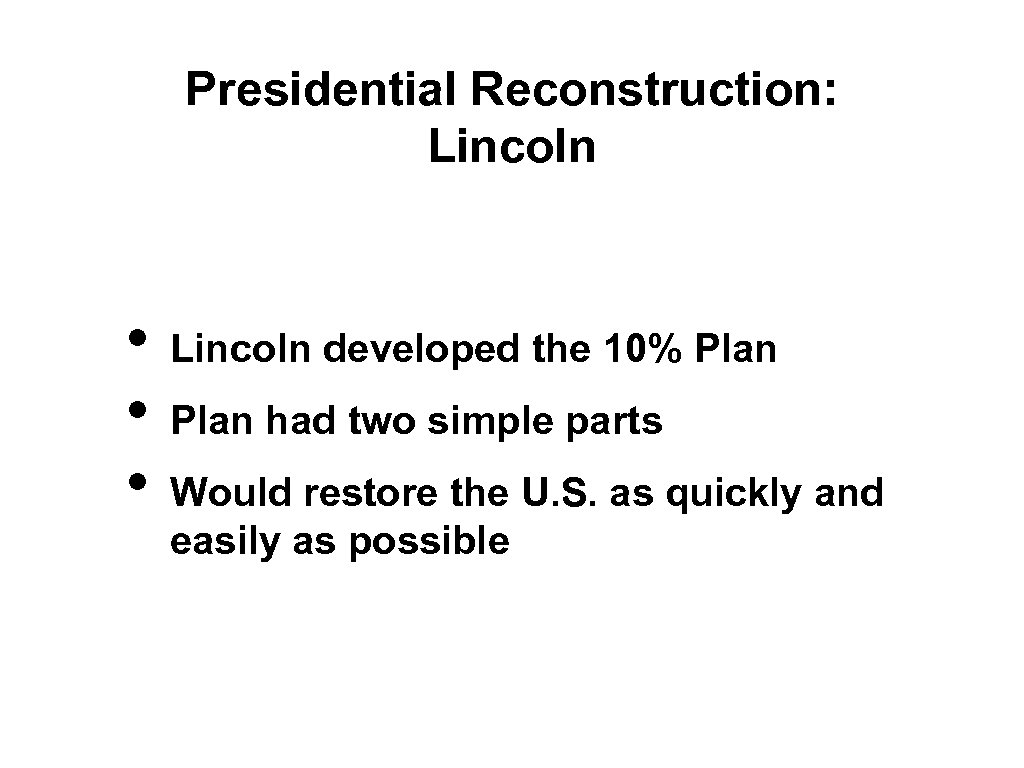 Presidential Reconstruction: Lincoln

• Lincoln developed the 10% Plan
• Plan had two simple parts
• Would restore the U.S. as quickly and easily as possible